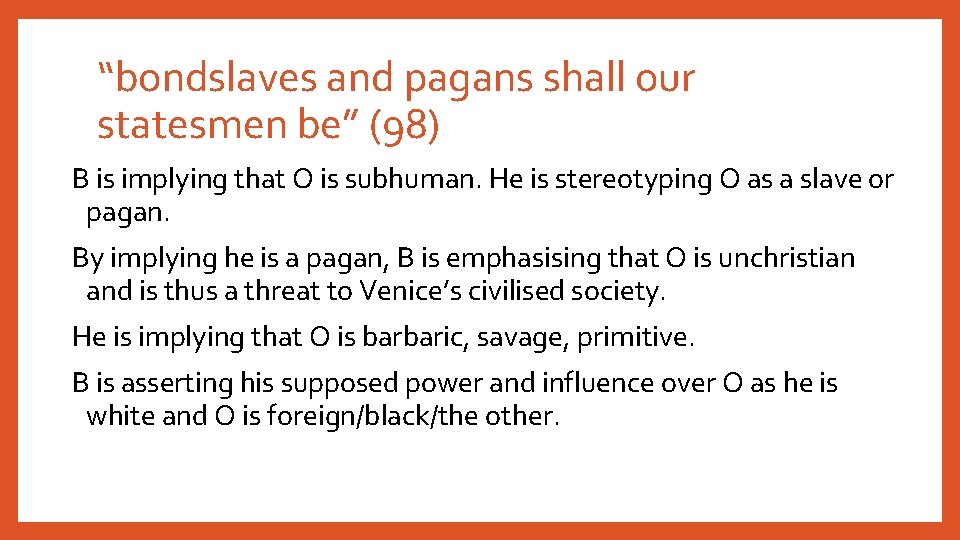 “bondslaves and pagans shall our statesmen be” (98)

B is implying that O is subhuman. He is stereotyping O as a slave or pagan.

By implying he is a pagan, B is emphasising that O is unchristian and is thus a threat to Venice’s civilised society.

He is implying that O is barbaric, savage, primitive.

B is asserting his supposed power and influence over O as he is white and O is foreign/black/the other.